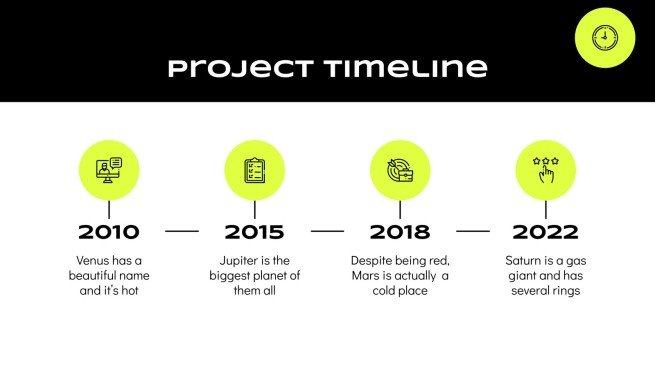 PROJECT TIMELINE

2010

Venus has a beautiful name and it's hot

2015

Jupiter is the biggest planet of them all

2018

Despite being red, Mars is actually a cold place

2022

Saturn is a gas giant and has several rings